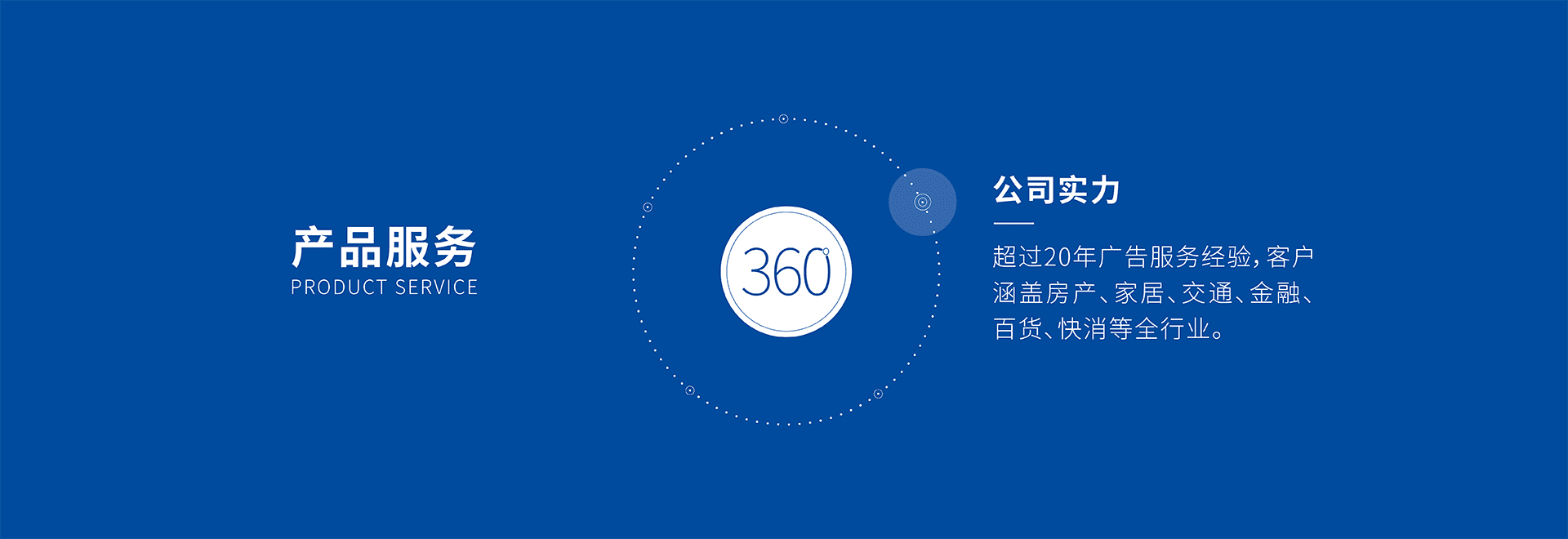 产品服务
PRODUCT SERVICE

360°

公司实力

超过20年广告服务经验，客户涵盖房产、家居、交通、金融、百货、快消等全行业。